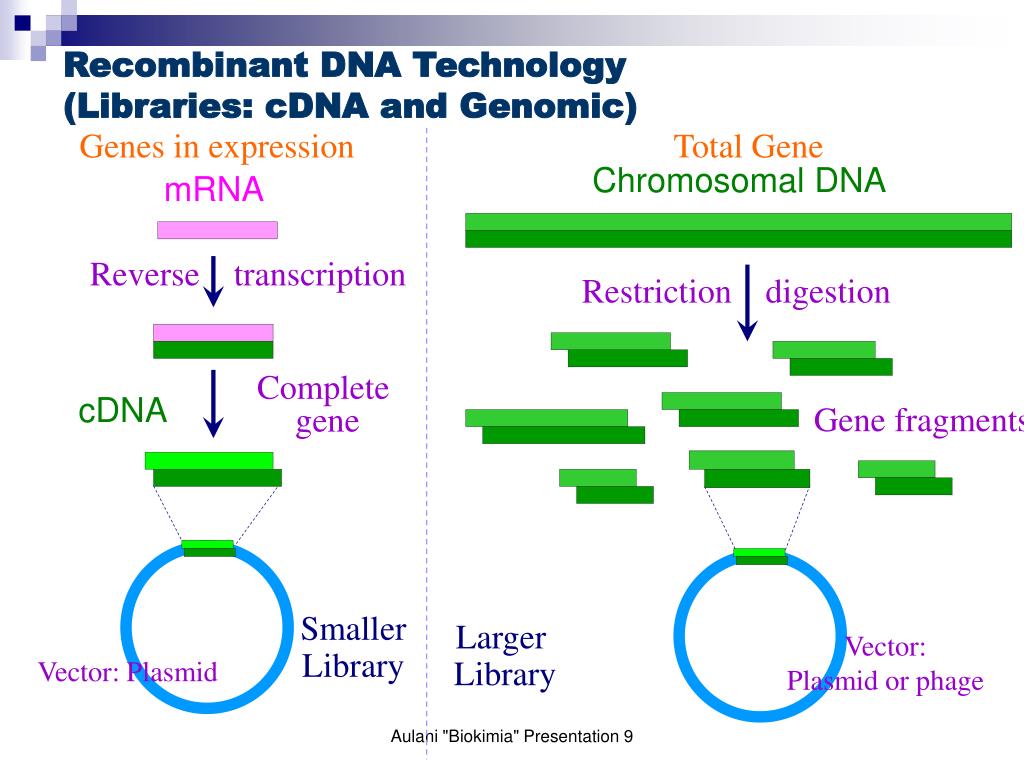 Recombinant DNA Technology
(Libraries: cDNA and Genomic)

Genes in expression

mRNA

Reverse transcription

cDNA

Complete gene

Vector: Plasmid

Smaller Library

Total Gene

Chromosomal DNA

Restriction digestion

Gene fragments

Larger Library

Vector: Plasmid or phage

Aulani "Biokimia" Presentation 9